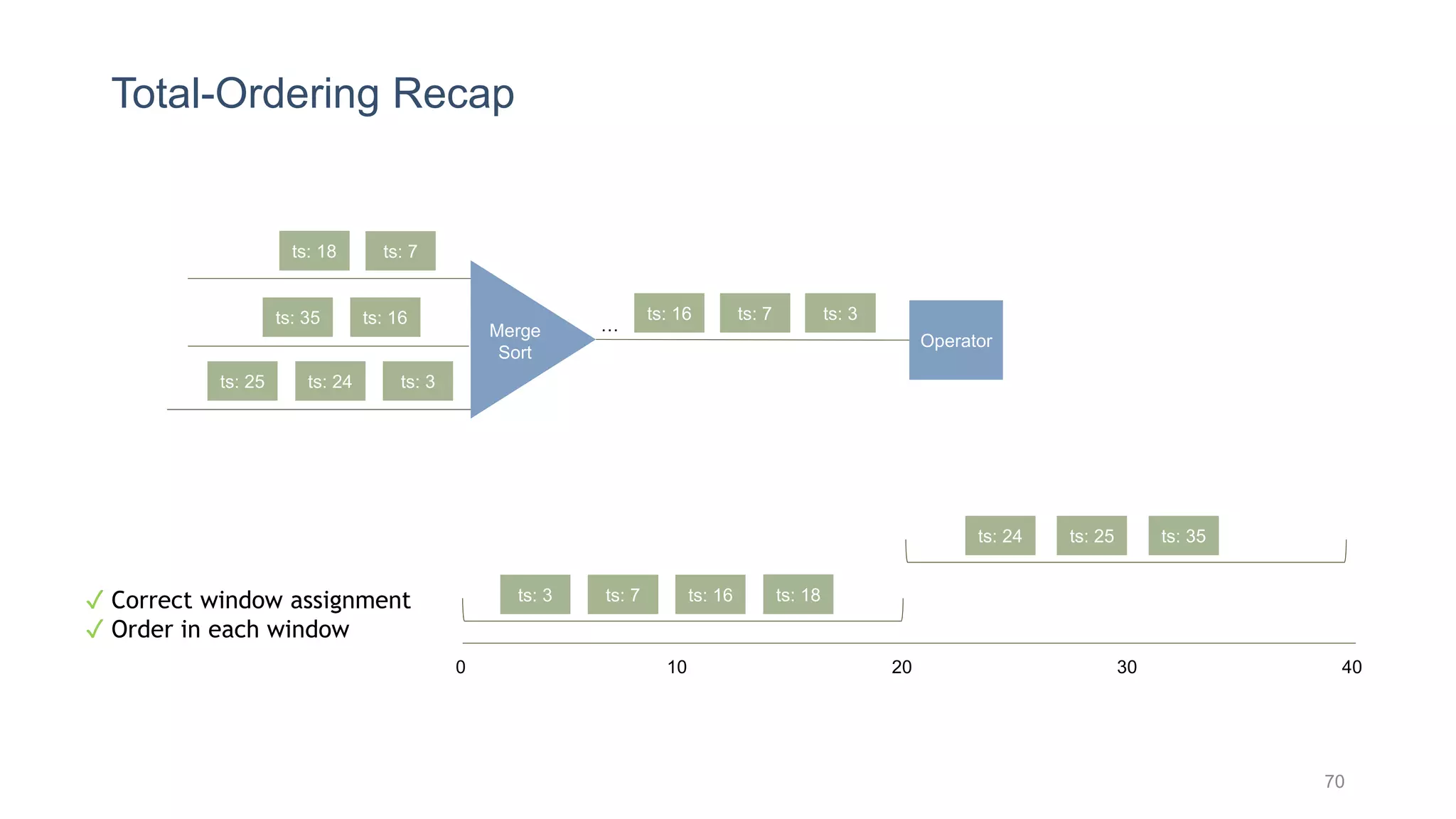 Total-Ordering Recap

ts: 18 ts: 7

ts: 35 ts: 16

ts: 25 ts: 24 ts: 3

Merge Sort

...

ts: 16 ts: 7 ts: 3

Operator

ts: 24 ts: 25 ts: 35

ts: 3 ts: 7 ts: 16 ts: 18

✓ Correct window assignment
✓ Order in each window

0 10 20 30 40

70